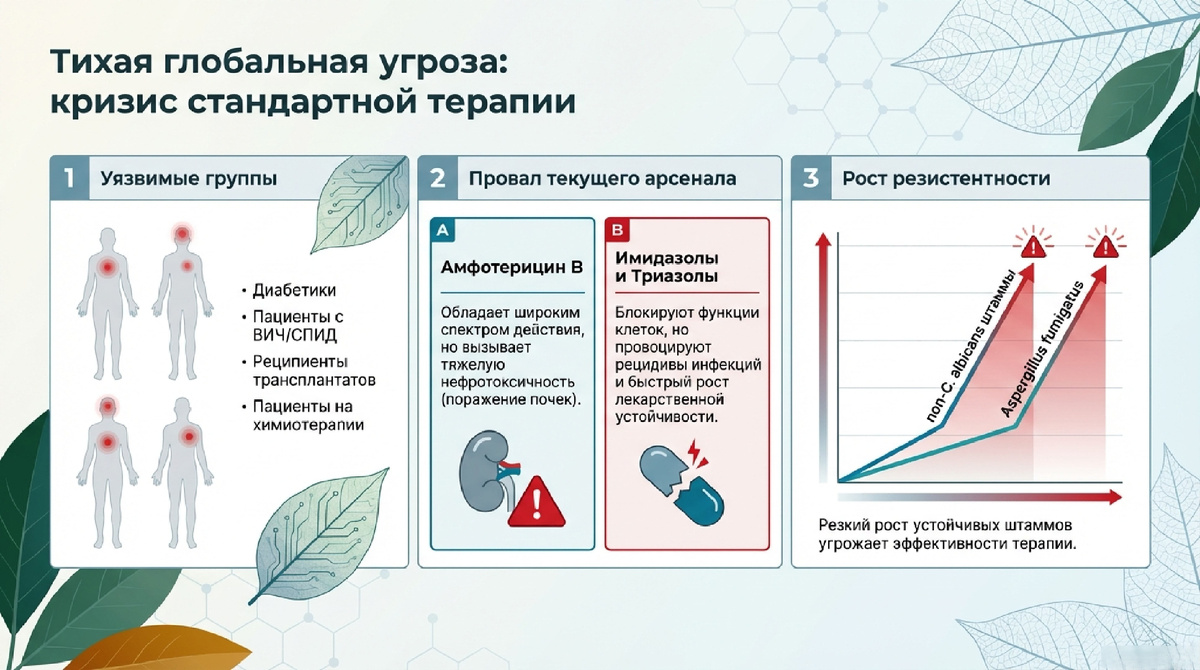 Тихая глобальная угроза: кризис стандартной терапии

1 Уязвимые группы

• Диабетики
• Пациенты с ВИЧ/СПИД
• Реципиенты трансплантатов
• Пациенты на химиотерапии

2 Провал текущего арсенала

A
Амфотерицин B

Обладает широким спектром действия, но вызывает тяжелую нефротоксичность (поражение почек).

B
Имидазолы и Триазолы

Блокируют функции клеток, но провоцируют рецидивы инфекций и быстрый рост лекарственной устойчивости.

3 Рост резистентности

non-C. albicans штаммы

Aspergillus fumigatus

Резкий рост устойчивых штаммов угрожает эффективности терапии.